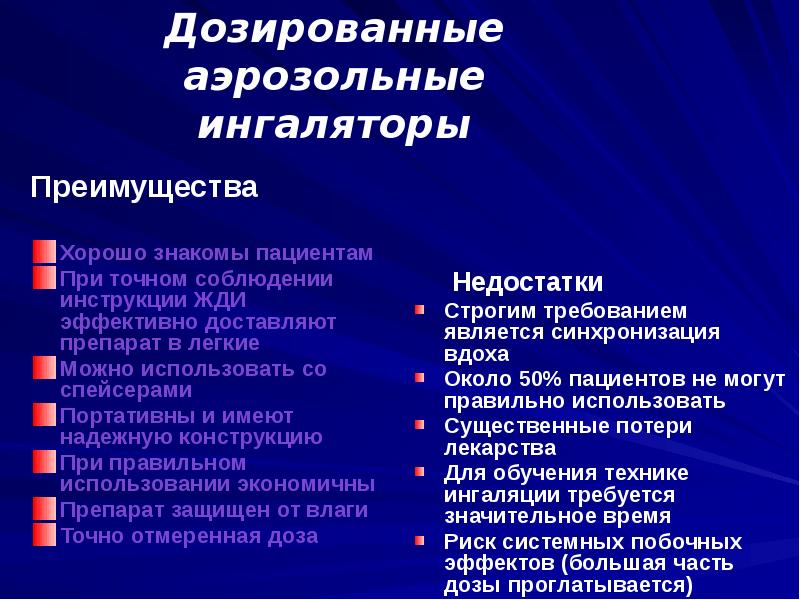 Дозированные аэрозольные ингаляторы

Преимущества

Хорошо знакомы пациентам
При точном соблюдении инструкции ЖДИ эффективно доставляют препарат в легкие
Можно использовать со спейсерами
Портативны и имеют надежную конструкцию
При правильном использовании экономичны
Препарат защищен от влаги
Точно отмеренная доза

Недостатки

Строгим требованием является синхронизация вдоха
Около 50% пациентов не могут правильно использовать
Существенные потери лекарства
Для обучения технике ингаляции требуется значительное время
Риск системных побочных эффектов (большая часть дозы проглатывается)